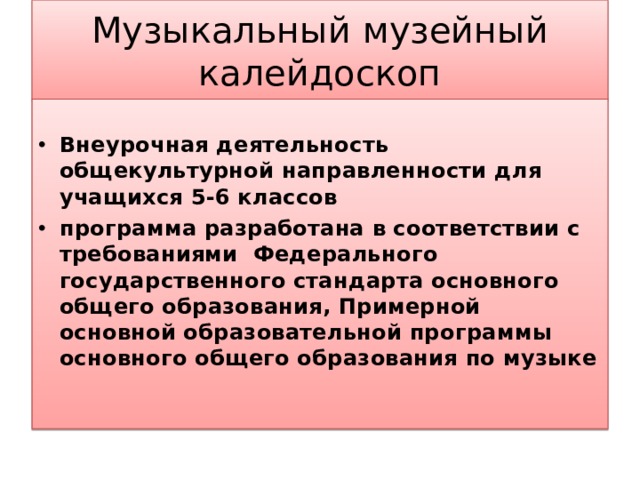 Музыкальный музейный калейдоскоп

• Внеурочная деятельность общекультурной направленности для учащихся 5-6 классов
• программа разработана в соответствии с требованиями Федерального государственного стандарта основного общего образования, Примерной основной образовательной программы основного общего образования по музыке